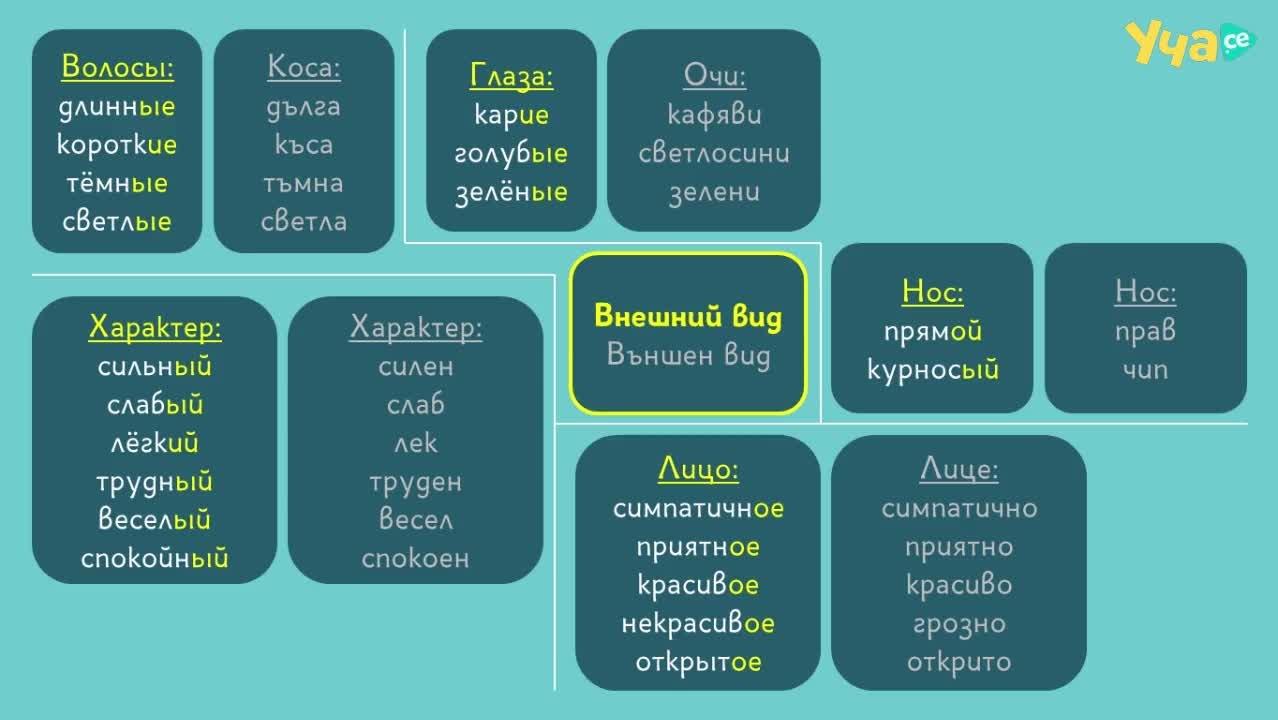 Уча се

Волосы:
длинные
короткие
тёмные
светлые

Коса:
дълга
къса
тъмна
светла

Глаза:
карие
голубые
зелёные

Очи:
кафяви
светлосини
зелени

Внешний вид
Външен вид

Нос:
прямой
курносый

Нос:
прав
чип

Характер:
сильный
слабый
лёгкий
трудный
веселый
спокойный

Характер:
силен
слаб
лек
труден
весел
спокоен

Лицо:
симпатичное
приятное
красивое
некрасивое
открытое

Лице:
симпатично
приятно
красиво
грозно
открито